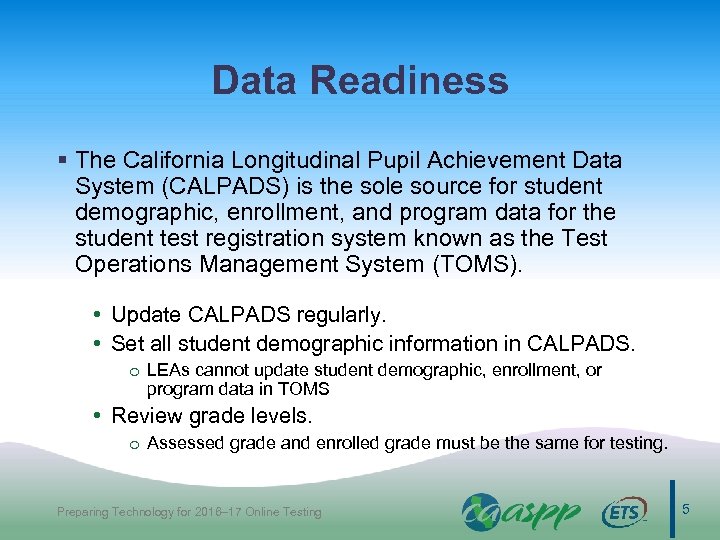 Data Readiness

▪ The California Longitudinal Pupil Achievement Data System (CALPADS) is the sole source for student demographic, enrollment, and program data for the student test registration system known as the Test Operations Management System (TOMS).

• Update CALPADS regularly.
• Set all student demographic information in CALPADS.
  o LEAs cannot update student demographic, enrollment, or program data in TOMS
• Review grade levels.
  o Assessed grade and enrolled grade must be the same for testing.

Preparing Technology for 2016–17 Online Testing

caaspp

ETS

5